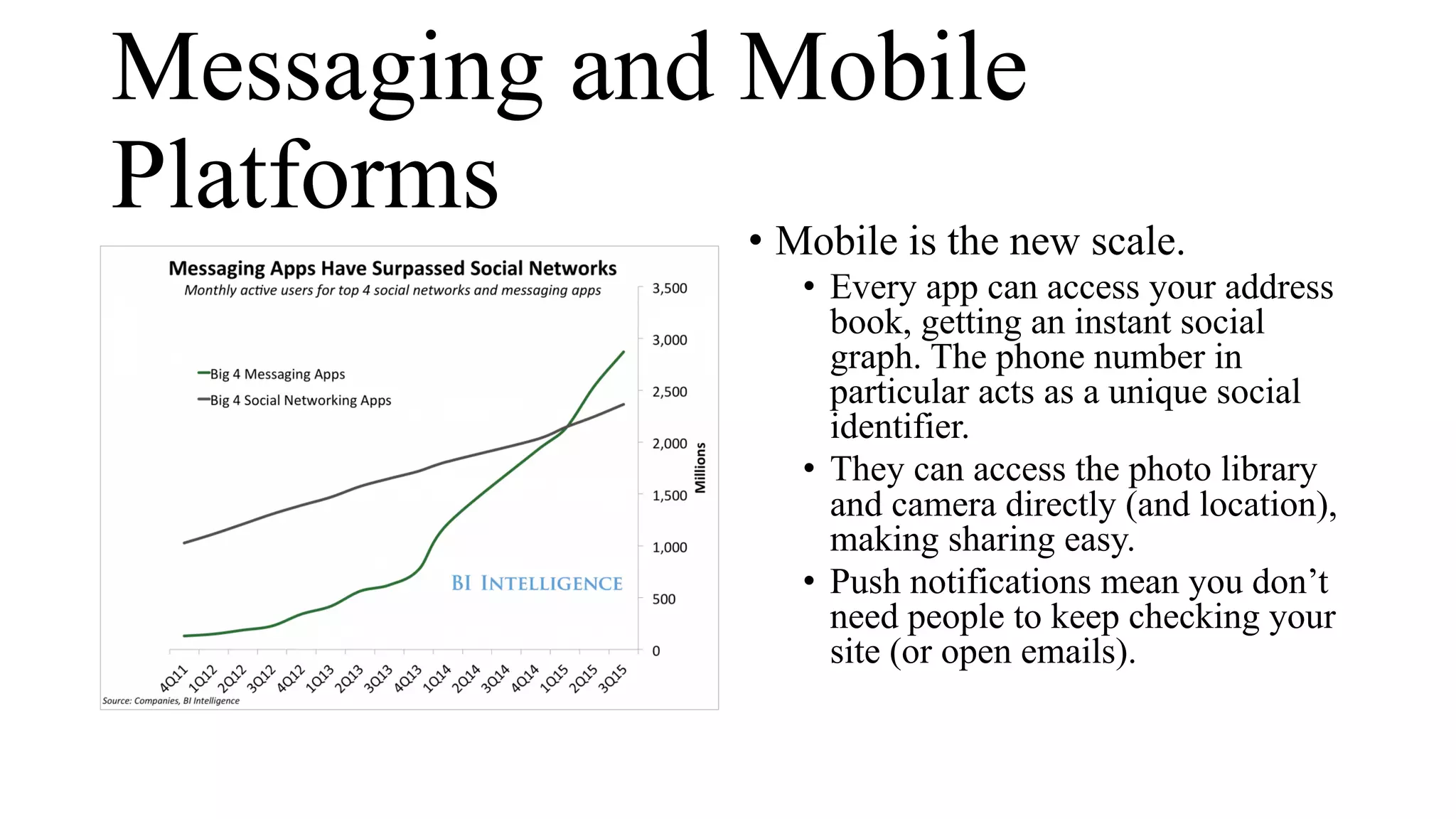 Messaging and Mobile Platforms

Messaging Apps Have Surpassed Social Networks
Monthly active users for top 4 social networks and messaging apps

Big 4 Messaging Apps
Big 4 Social Networking Apps

3,500
3,000
2,500
2,000
1,500
1,000
500
0
Millions

BI INTELLIGENCE

4Q11 1Q12 2Q12 3Q12 4Q12 1Q13 2Q13 3Q13 4Q13 1Q14 2Q14 3Q14 4Q14 1Q15 2Q15 3Q15

Source: Companies, BI Intelligence

• Mobile is the new scale.
• Every app can access your address book, getting an instant social graph. The phone number in particular acts as a unique social identifier.
• They can access the photo library and camera directly (and location), making sharing easy.
• Push notifications mean you don’t need people to keep checking your site (or open emails).